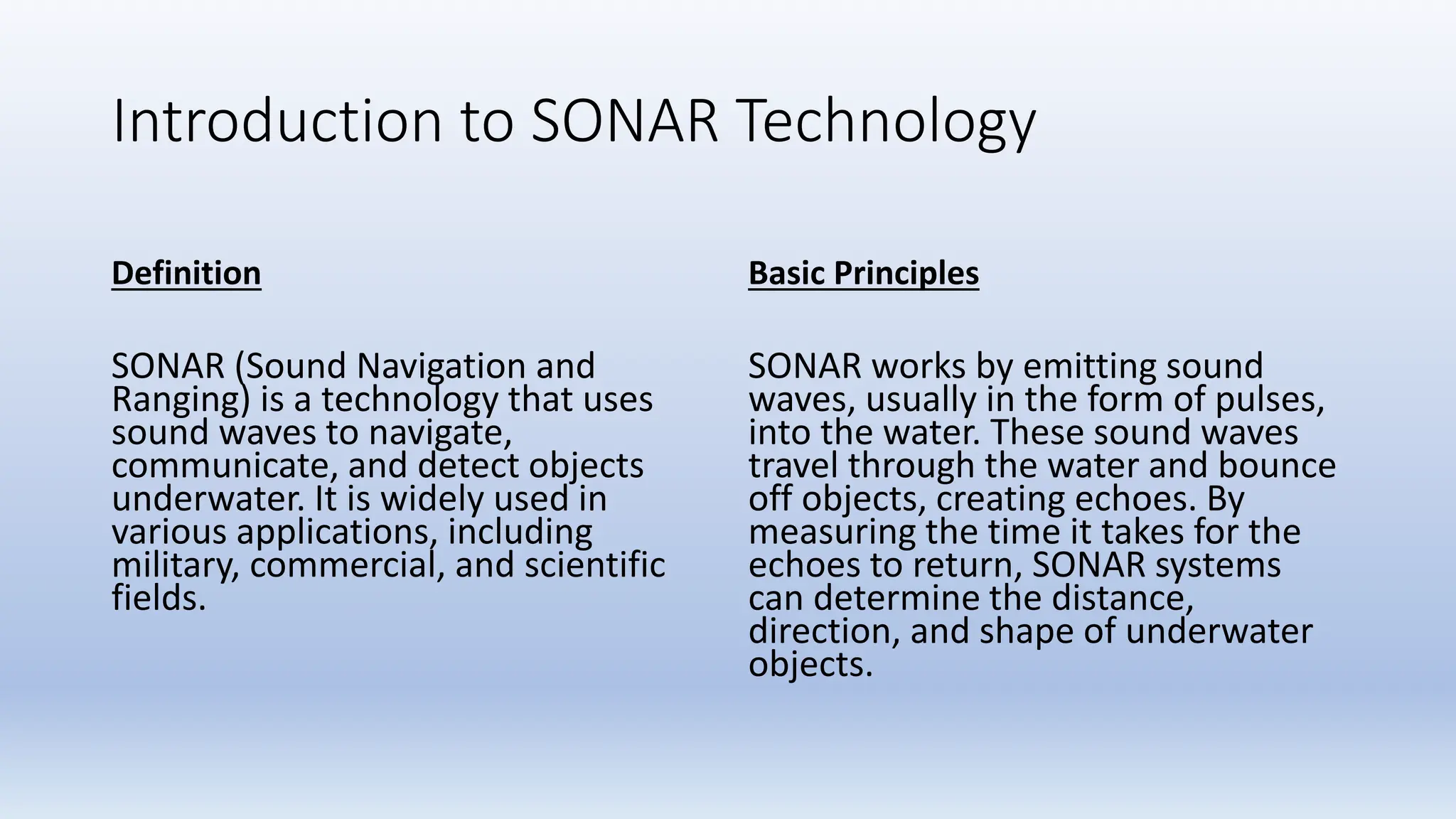 Introduction to SONAR Technology

Definition

SONAR (Sound Navigation and Ranging) is a technology that uses sound waves to navigate, communicate, and detect objects underwater. It is widely used in various applications, including military, commercial, and scientific fields.

Basic Principles

SONAR works by emitting sound waves, usually in the form of pulses, into the water. These sound waves travel through the water and bounce off objects, creating echoes. By measuring the time it takes for the echoes to return, SONAR systems can determine the distance, direction, and shape of underwater objects.